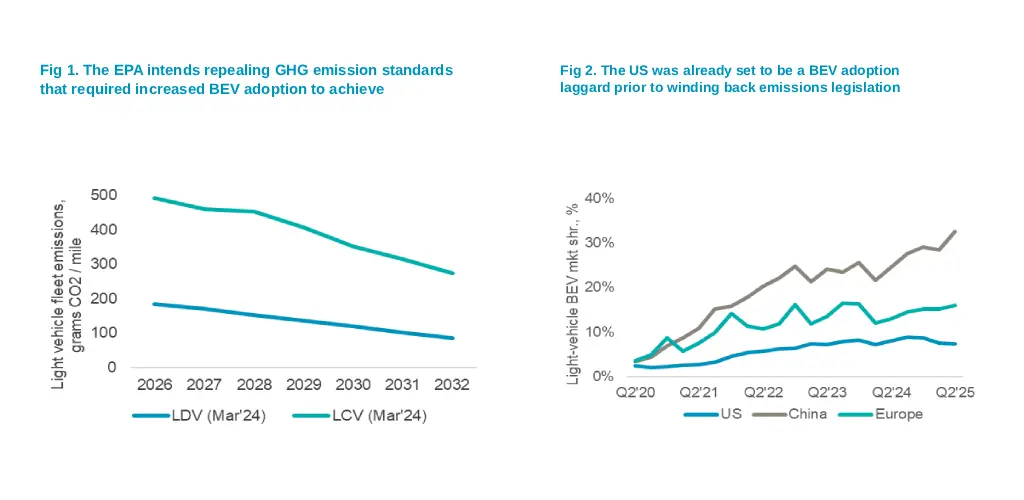 Fig 1. The EPA intends repealing GHG emission standards that required increased BEV adoption to achieve

Light vehicle fleet emissions, grams CO2 / mile

500
400
300
200
100
0

2026 2027 2028 2029 2030 2031 2032

LDV (Mar'24) LCV (Mar'24)

Fig 2. The US was already set to be a BEV adoption laggard prior to winding back emissions legislation

Light-vehicle BEV mkt shr., %

40%
30%
20%
10%
0%

Q2'20 Q2'21 Q2'22 Q2'23 Q2'24 Q2'25

US China Europe